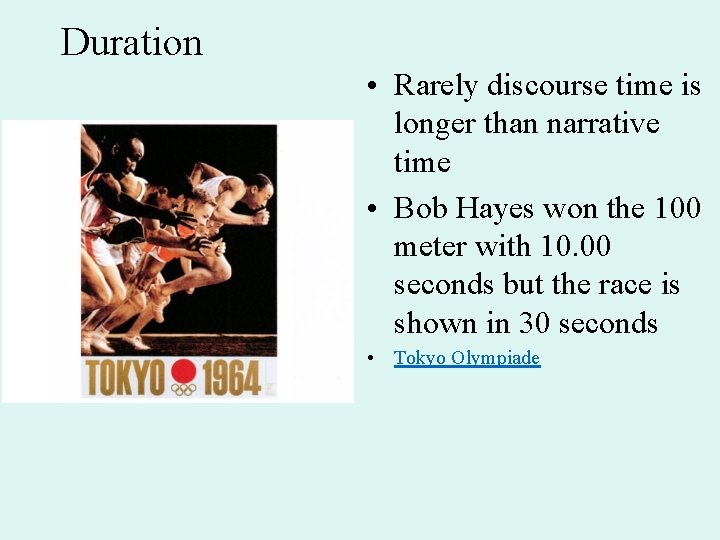 Duration

TOKYO 1964

• Rarely discourse time is longer than narrative time
• Bob Hayes won the 100 meter with 10.00 seconds but the race is shown in 30 seconds
• Tokyo Olympiade